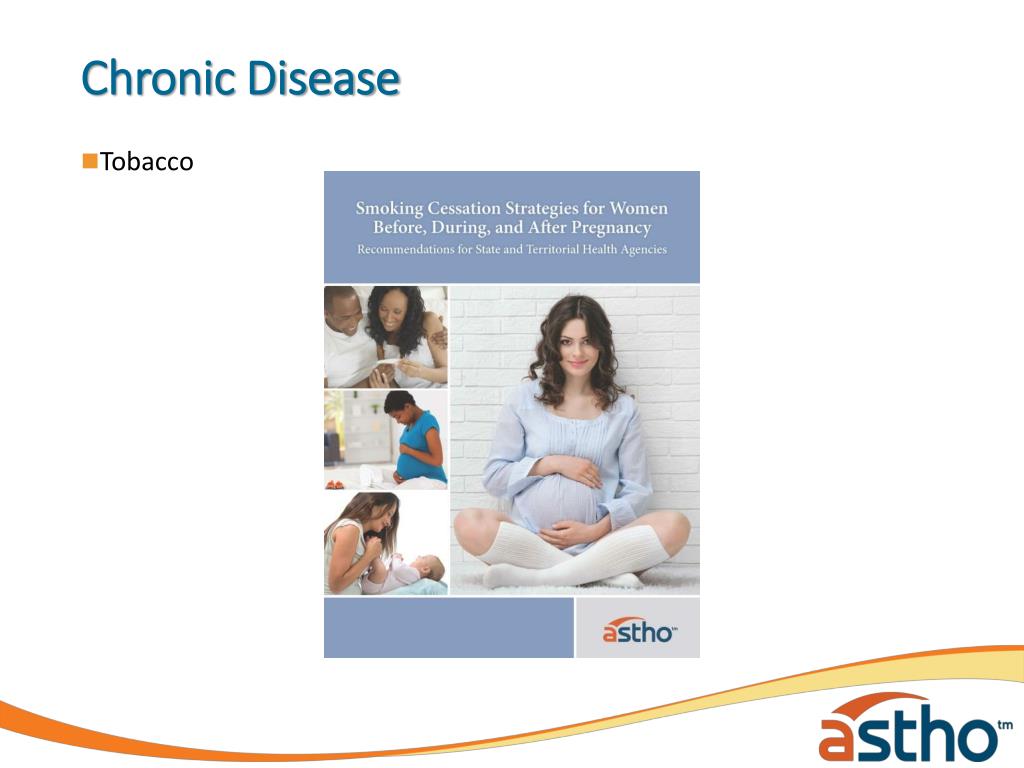 Chronic Disease

Tobacco

Smoking Cessation Strategies for Women Before, During, and After Pregnancy
Recommendations for State and Territorial Health Agencies

astho™

astho™